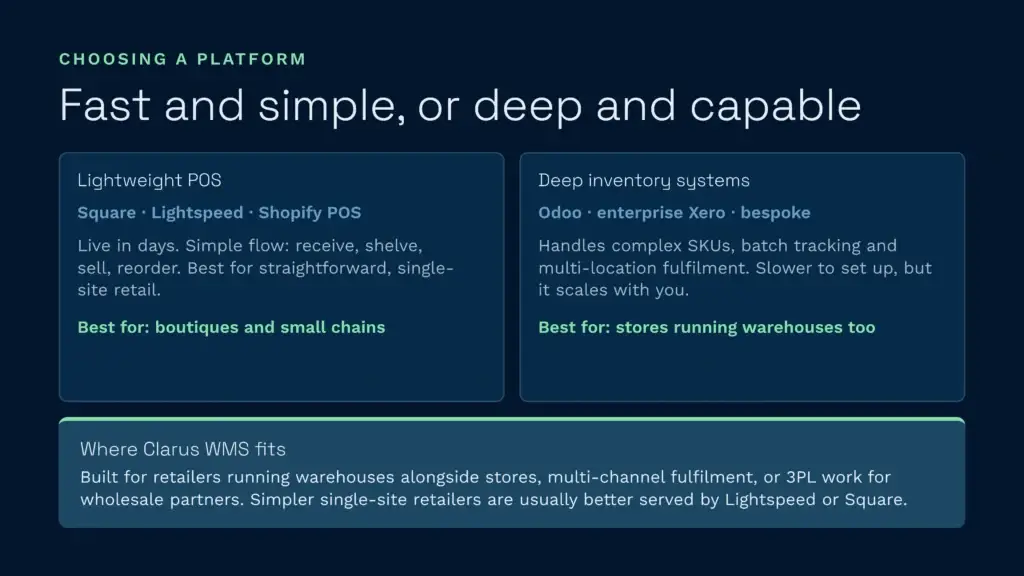 CHOOSING A PLATFORM

Fast and simple, or deep and capable

Lightweight POS

Square · Lightspeed · Shopify POS

Live in days. Simple flow: receive, shelve, sell, reorder. Best for straightforward, single-site retail.

Best for: boutiques and small chains

Deep inventory systems

Odoo · enterprise Xero · bespoke

Handles complex SKUs, batch tracking and multi-location fulfilment. Slower to set up, but it scales with you.

Best for: stores running warehouses too

Where Clarus WMS fits

Built for retailers running warehouses alongside stores, multi-channel fulfilment, or 3PL work for wholesale partners. Simpler single-site retailers are usually better served by Lightspeed or Square.